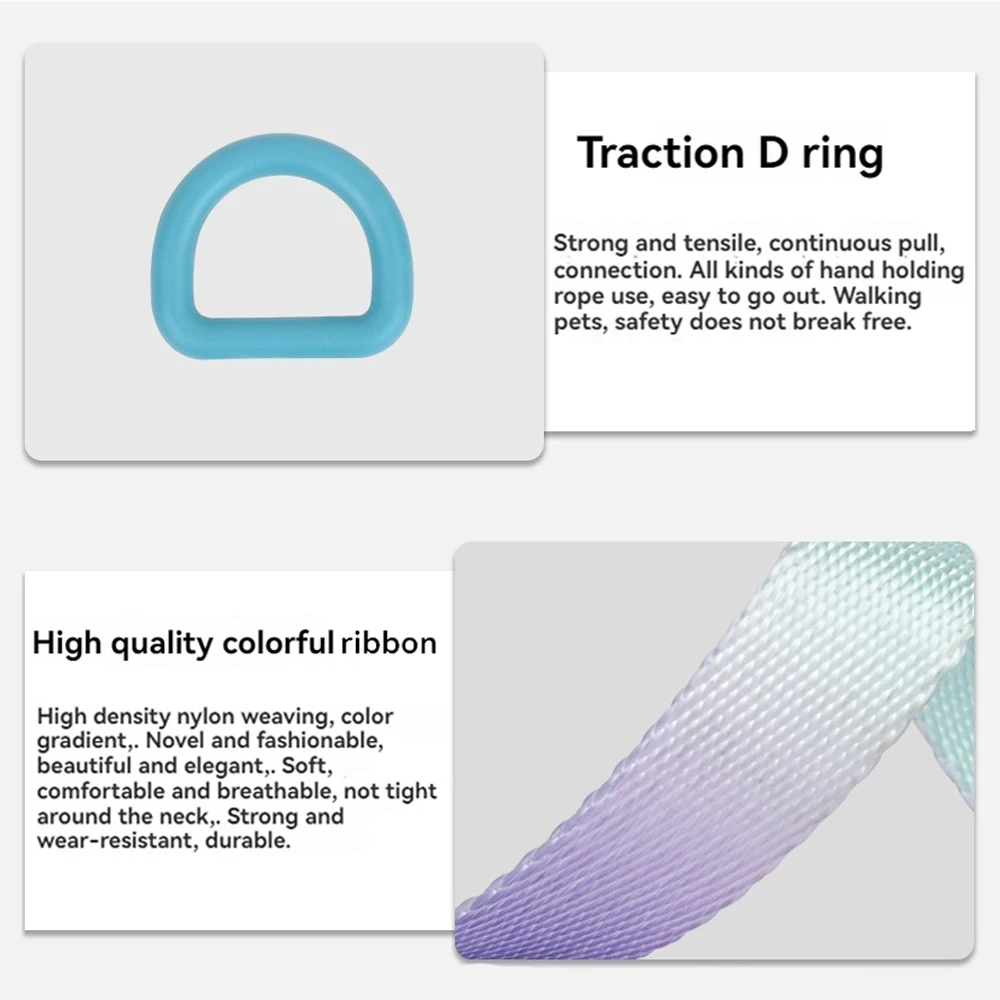 Traction D ring

Strong and tensile, continuous pull, connection. All kinds of hand holding rope use, easy to go out. Walking pets, safety does not break free.

High quality colorful ribbon

High density nylon weaving, color gradient,. Novel and fashionable, beautiful and elegant,. Soft, comfortable and breathable, not tight around the neck,. Strong and wear-resistant, durable.